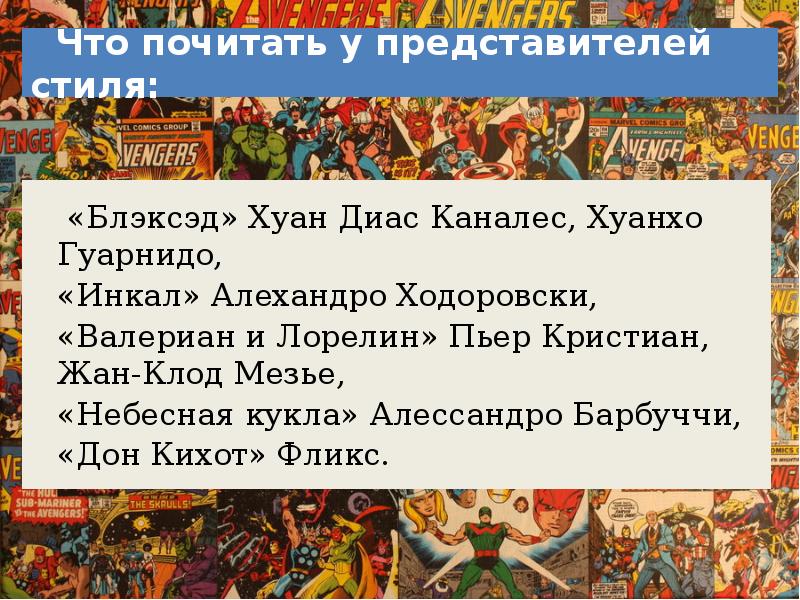 Что почитать у представителей стиля:

«Блэксэд» Хуан Диас Каналес, Хуанхо Гуарнидо,
«Инкал» Алехандро Ходоровски,
«Валериан и Лорелин» Пьер Кристиан, Жан-Клод Мезье,
«Небесная кукла» Алессандро Барбуччи,
«Дон Кихот» Фликс.